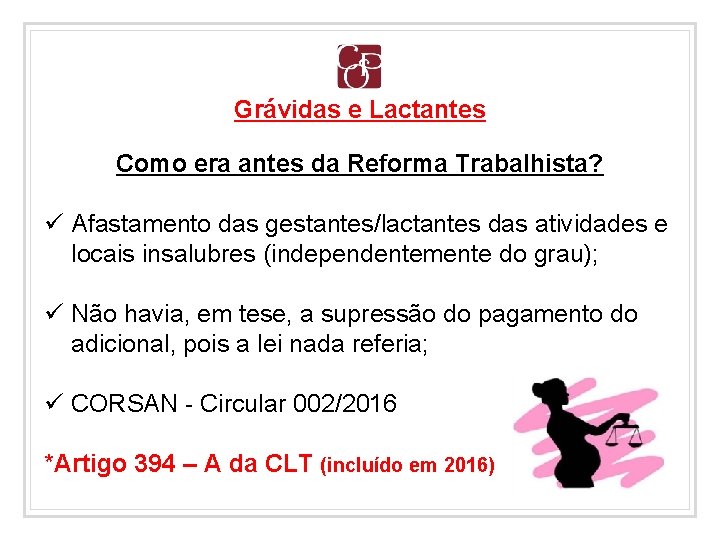 Grávidas e Lactantes

Como era antes da Reforma Trabalhista?

✓ Afastamento das gestantes/lactantes das atividades e locais insalubres (independentemente do grau);

✓ Não havia, em tese, a supressão do pagamento do adicional, pois a lei nada referia;

✓ CORSAN - Circular 002/2016

*Artigo 394 – A da CLT (incluído em 2016)